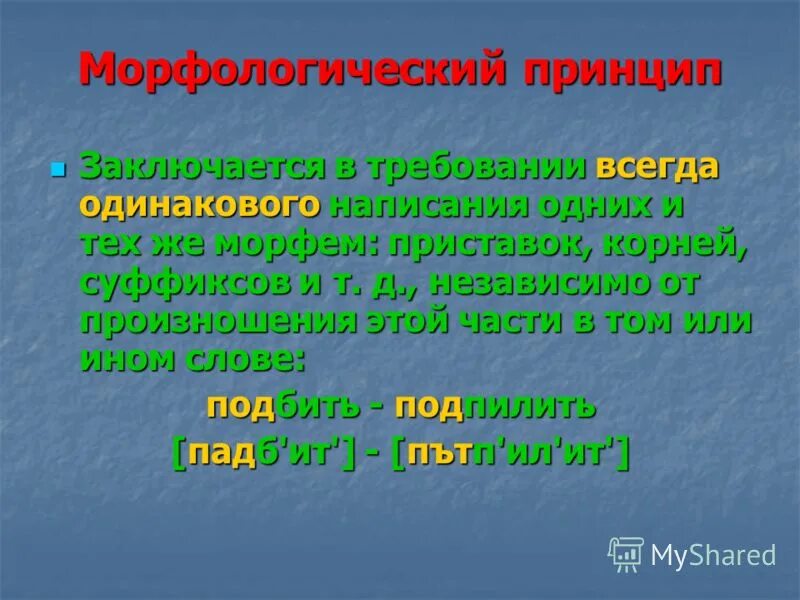 Морфологический принцип

Заключается в требовании всегда одинакового написания одних и тех же морфем: приставок, корней, суффиксов и т. д., независимо от произношения этой части в том или ином слове:

подбить - подпилить

[падб'ит'] - [пътп'ил'ит']

MyShared